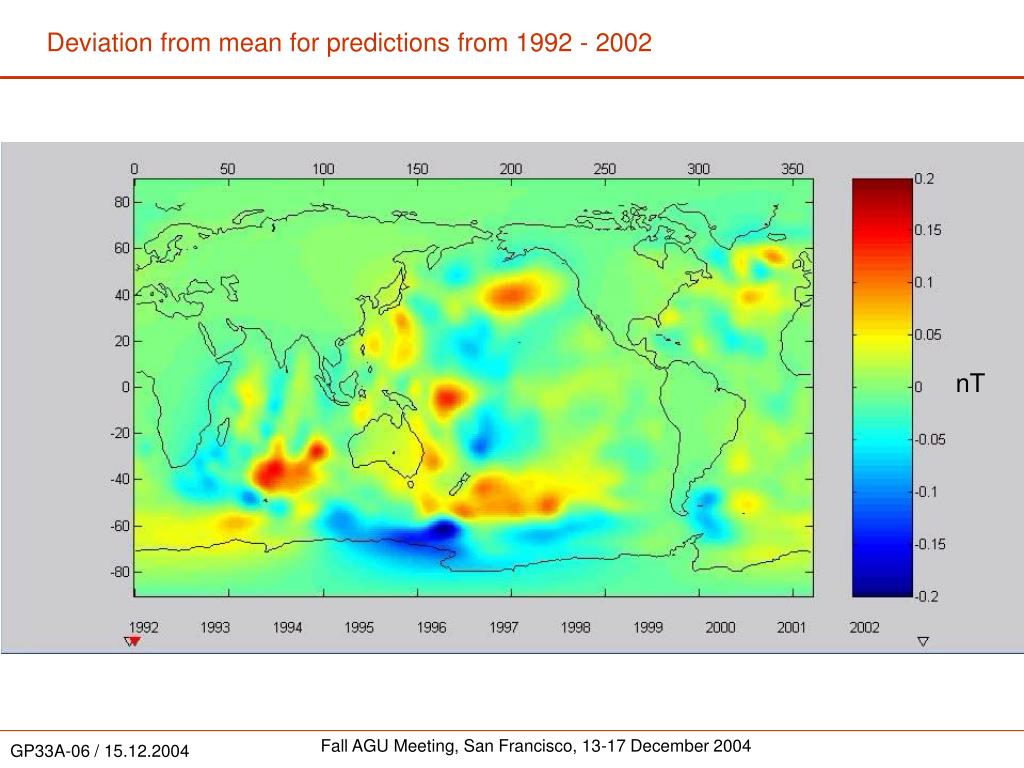 Deviation from mean for predictions from 1992 - 2002

0 50 100 150 200 250 300 350

80
60
40
20
0
-20
-40
-60
-80

0.2
0.15
0.1
0.05
0
-0.05
-0.1
-0.15
-0.2

nT

1992 1993 1994 1995 1996 1997 1998 1999 2000 2001 2002

GP33A-06 / 15.12.2004

Fall AGU Meeting, San Francisco, 13-17 December 2004